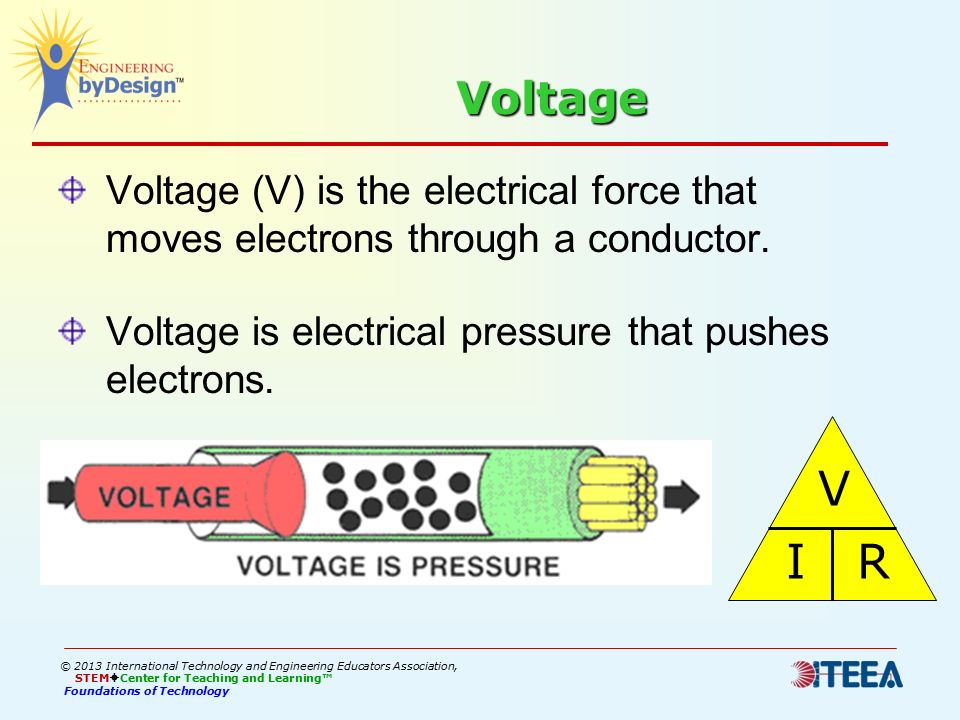 ENGINEERING byDesign™

Voltage

Voltage (V) is the electrical force that moves electrons through a conductor.

Voltage is electrical pressure that pushes electrons.

VOLTAGE

VOLTAGE IS PRESSURE

V

I R

© 2013 International Technology and Engineering Educators Association, STEM✦Center for Teaching and Learning™ Foundations of Technology

ITEEA